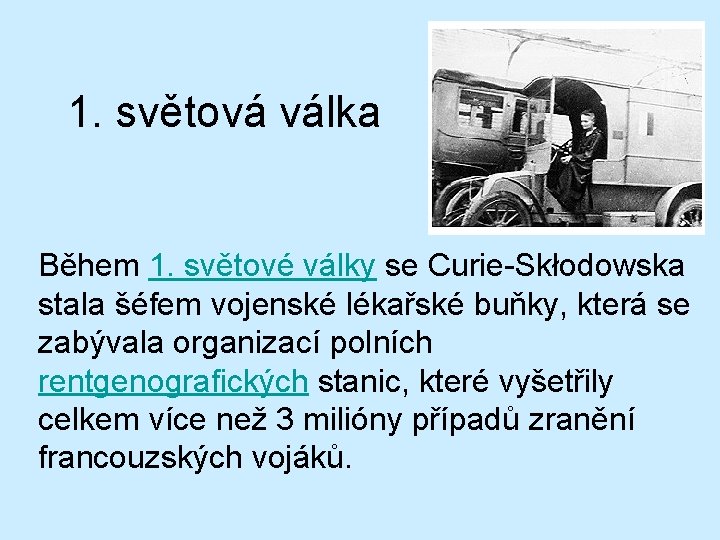 1. světová válka

Během 1. světové války se Curie-Skłodowska stala šéfem vojenské lékařské buňky, která se zabývala organizací polních rentgenografických stanic, které vyšetřily celkem více než 3 milióny případů zranění francouzských vojáků.